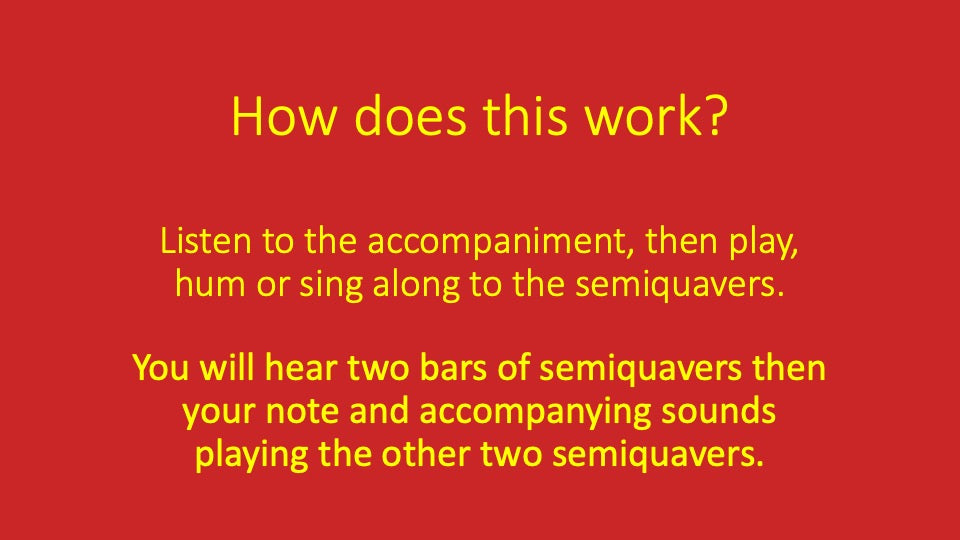 How does this work?

Listen to the accompaniment, then play, hum or sing along to the semiquavers.

You will hear two bars of semiquavers then your note and accompanying sounds playing the other two semiquavers.